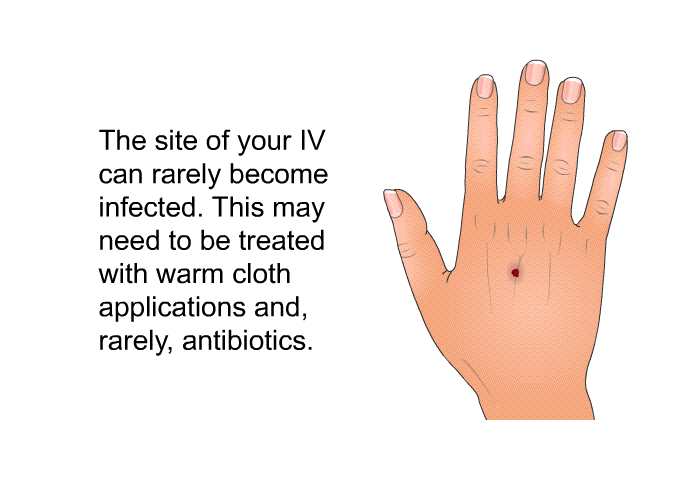 The site of your IV can rarely become infected. This may need to be treated with warm cloth applications and, rarely, antibiotics.